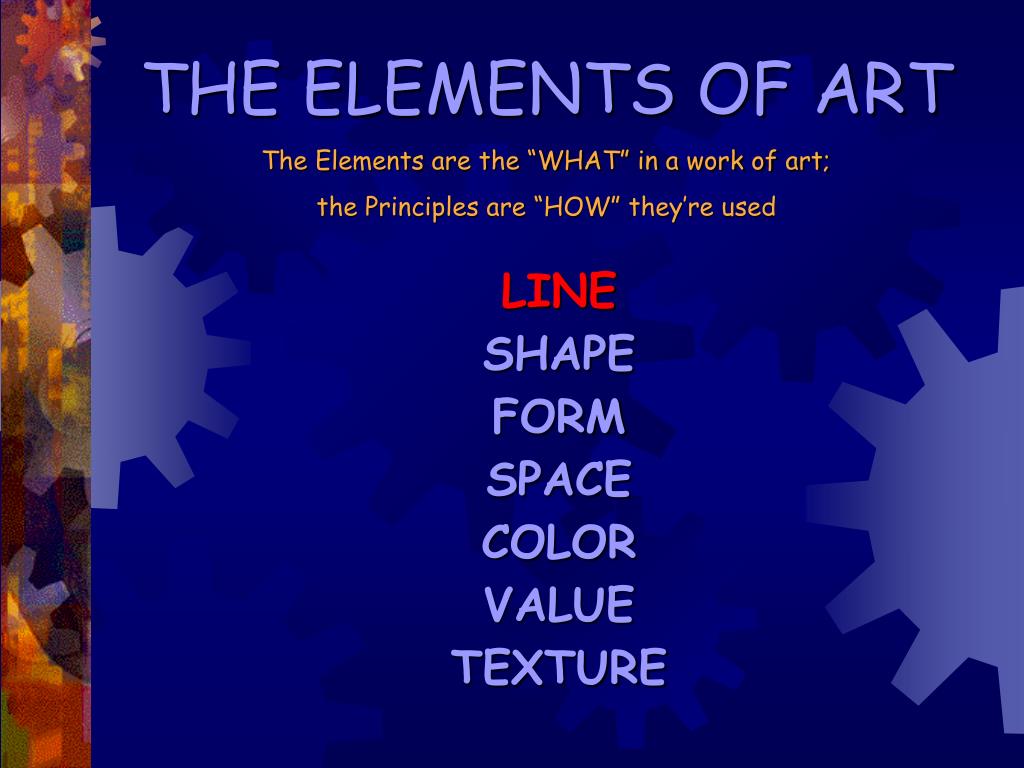 THE ELEMENTS OF ART

The Elements are the “WHAT” in a work of art;
the Principles are “HOW” they’re used

LINE
SHAPE
FORM
SPACE
COLOR
VALUE
TEXTURE